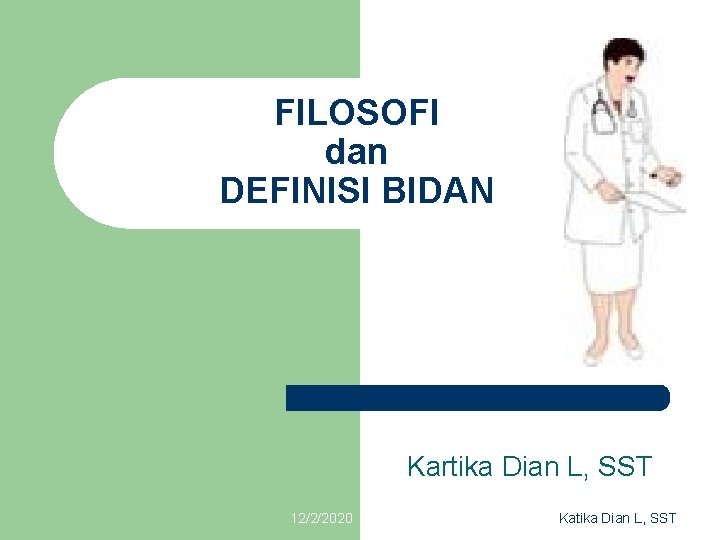 FILOSOFI
dan
DEFINISI BIDAN

Kartika Dian L, SST

12/2/2020

Katika Dian L, SST